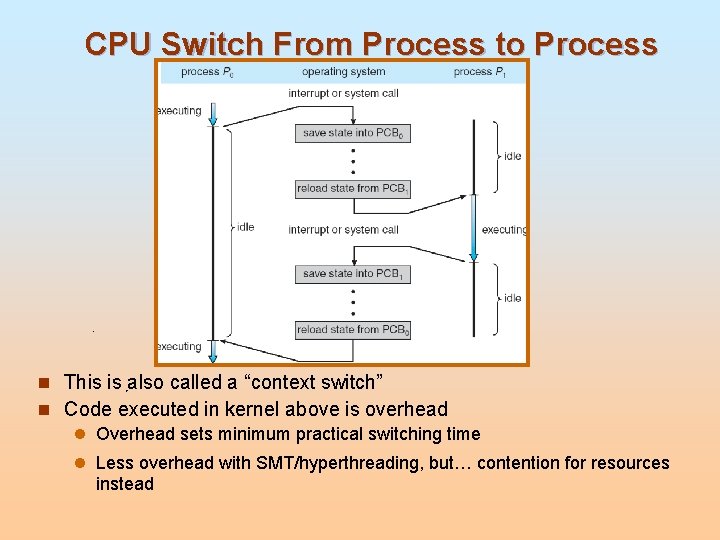 CPU Switch From Process to Process

process $P_0$
operating system
process $P_1$
interrupt or system call
executing
save state into $PCB_0$
idle
reload state from $PCB_1$
idle
interrupt or system call
executing
save state into $PCB_1$
idle
reload state from $PCB_0$
executing

This is also called a “context switch”

Code executed in kernel above is overhead

Overhead sets minimum practical switching time

Less overhead with SMT/hyperthreading, but… contention for resources instead